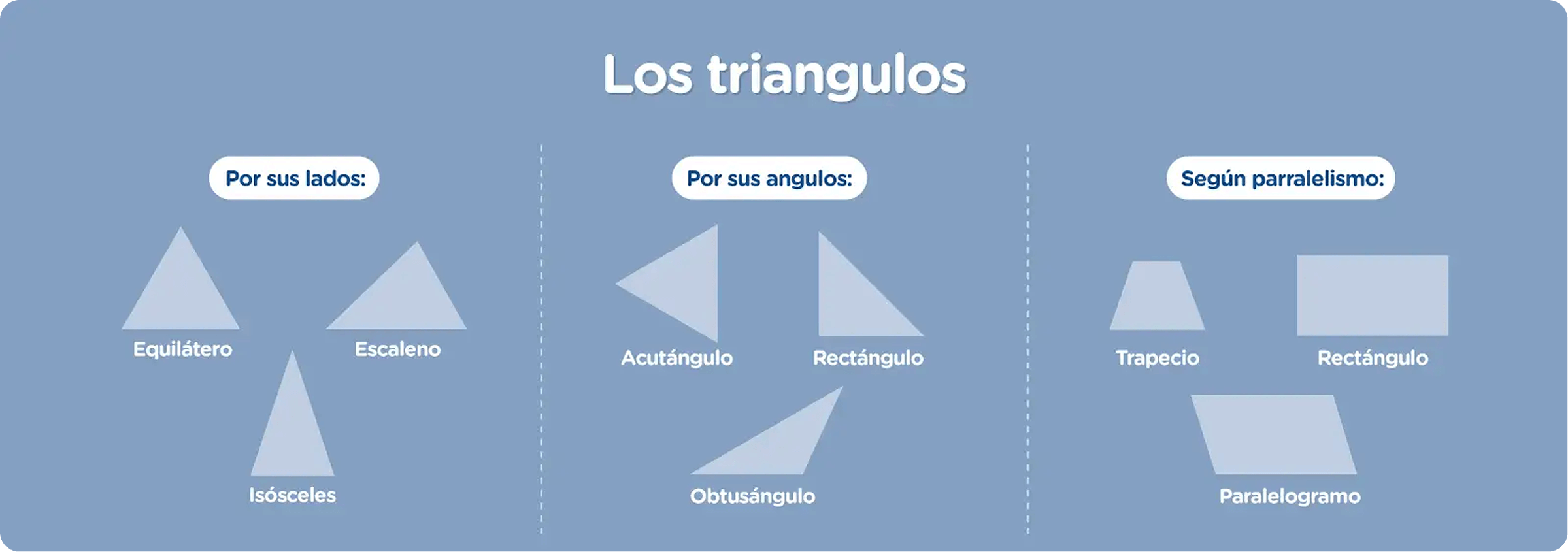 Los triangulos

Por sus lados:

Equilátero

Escaleno

Isósceles

Por sus angulos:

Acutángulo

Rectángulo

Obtusángulo

Según parralelismo:

Trapecio

Rectángulo

Paralelogramo